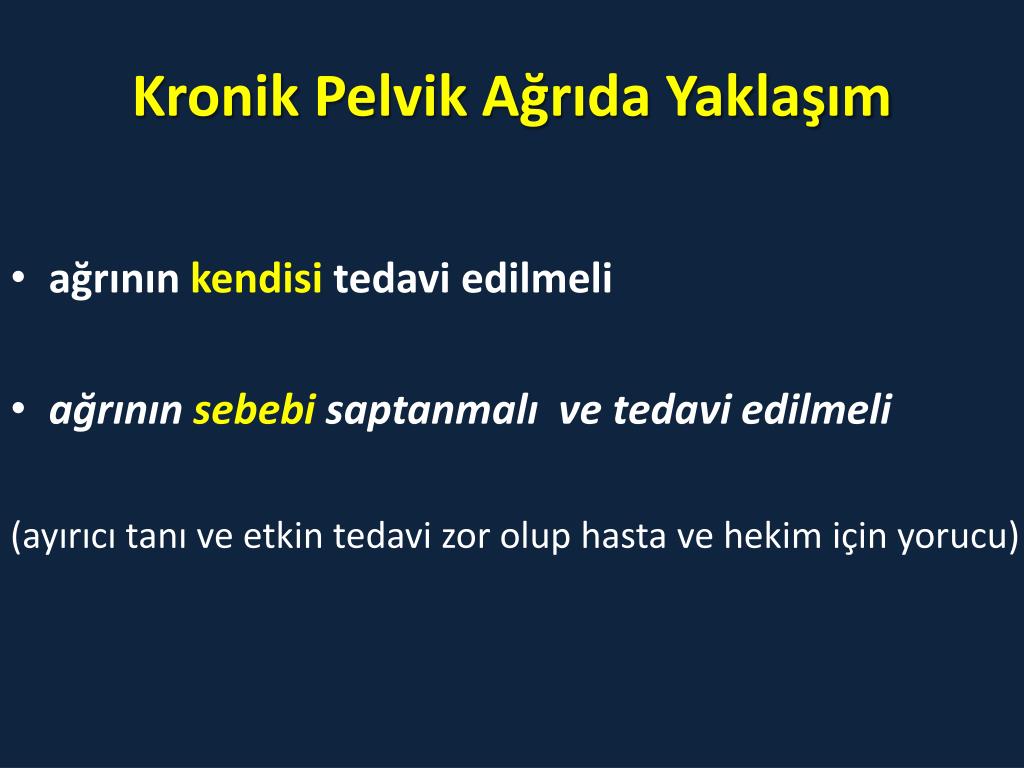 Kronik Pelvik Ağrıda Yaklaşım

• ağrının kendisi tedavi edilmeli

• ağrının sebebi saptanmalı ve tedavi edilmeli

(ayırıcı tanı ve etkin tedavi zor olup hasta ve hekim için yorucu)